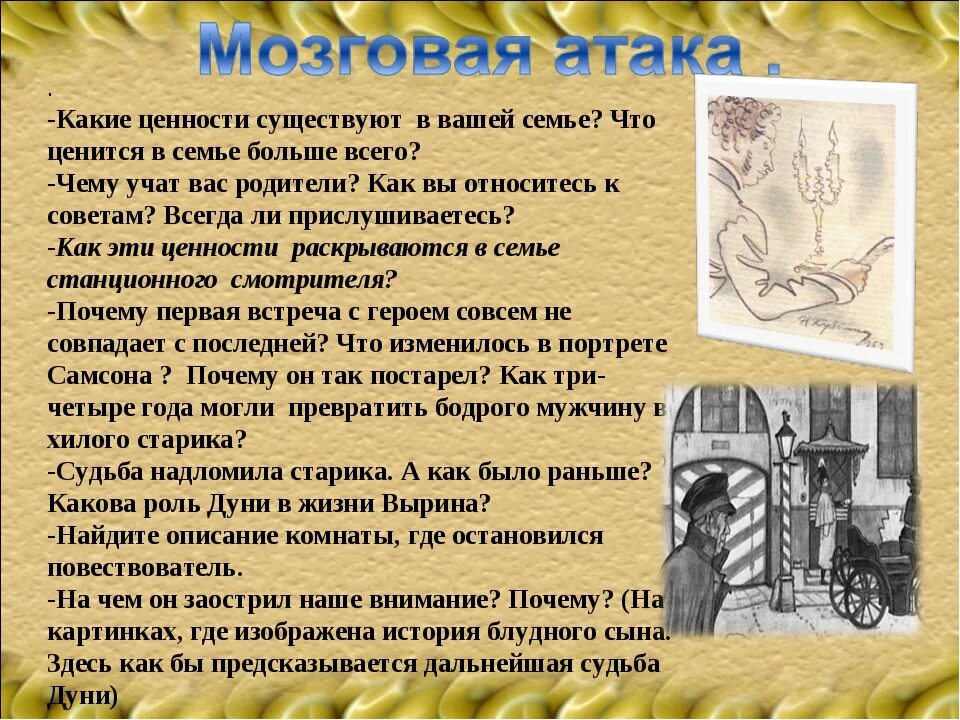 Мозговая атака .

.
-Какие ценности существуют в вашей семье? Что ценится в семье больше всего?
-Чему учат вас родители? Как вы относитесь к советам? Всегда ли прислушиваетесь?
-Как эти ценности раскрываются в семье станционного смотрителя?
-Почему первая встреча с героем совсем не совпадает с последней? Что изменилось в портрете Самсона ? Почему он так постарел? Как три-четыре года могли превратить бодрого мужчину в хилого старика?
-Судьба надломила старика. А как было раньше? Какова роль Дуни в жизни Вырина?
-Найдите описание комнаты, где остановился повествователь.
-На чем он заострил наше внимание? Почему? (На картинках, где изображена история блудного сына. Здесь как бы предсказывается дальнейшая судьба Дуни)